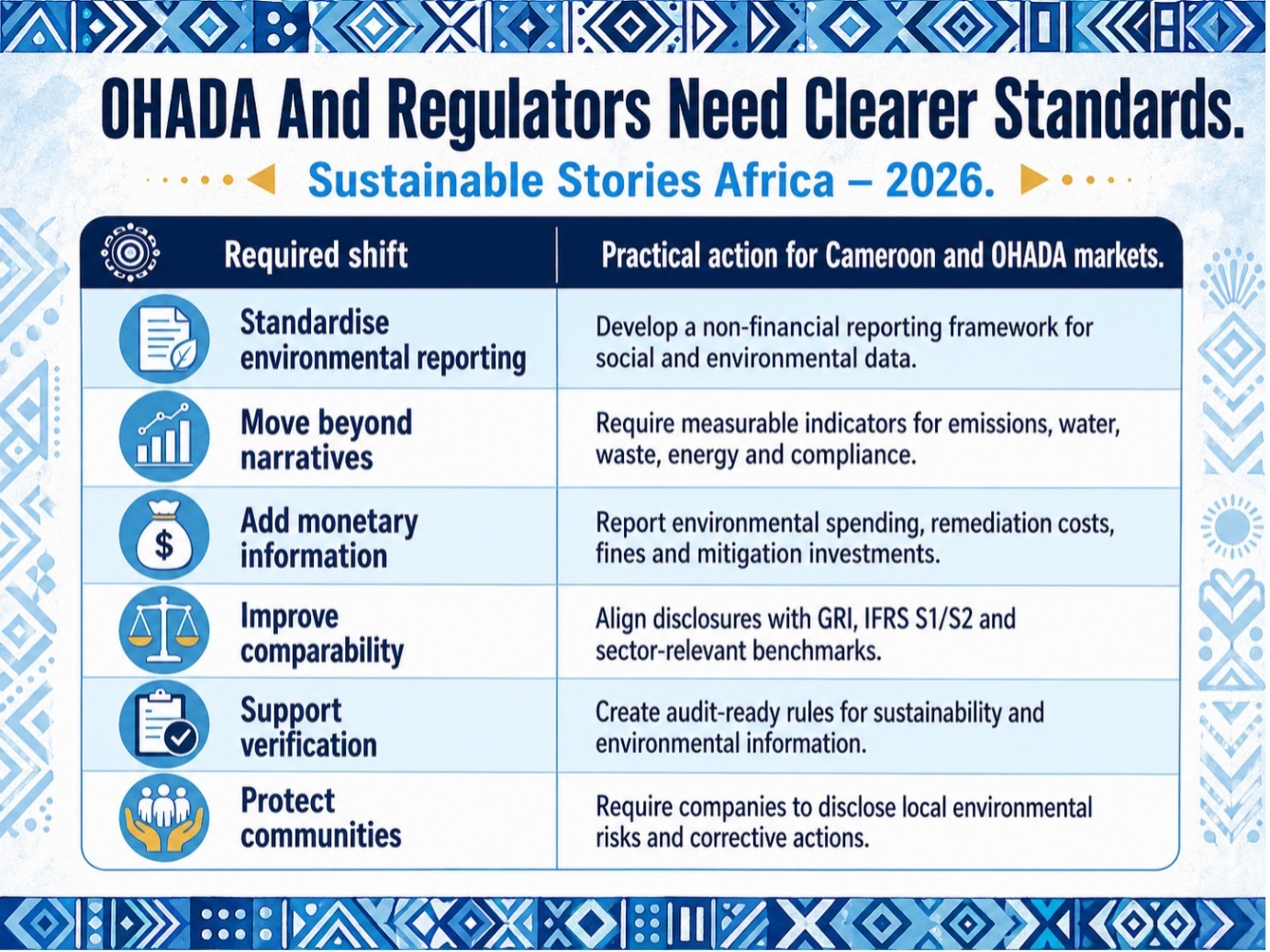 OHADA And Regulators Need Clearer Standards.

Sustainable Stories Africa – 2026.

| Required shift | Practical action for Cameroon and OHADA markets. |
|---|---|
| Standardise environmental reporting | Develop a non-financial reporting framework for social and environmental data. |
| Move beyond narratives | Require measurable indicators for emissions, water, waste, energy and compliance. |
| Add monetary information | Report environmental spending, remediation costs, fines and mitigation investments. |
| Improve comparability | Align disclosures with GRI, IFRS S1/S2 and sector-relevant benchmarks. |
| Support verification | Create audit-ready rules for sustainability and environmental information. |
| Protect communities | Require companies to disclose local environmental risks and corrective actions. |